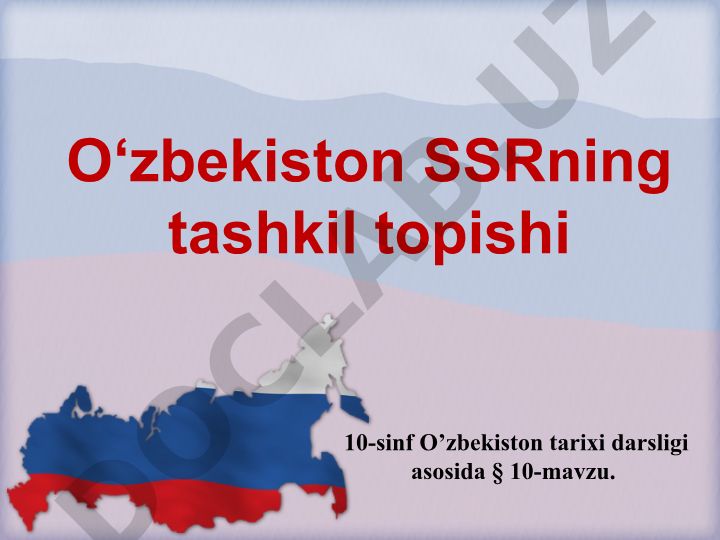 O‘zbekiston SSRning tashkil topishi

10-sinf O’zbekiston tarixi darsligi asosida § 10-mavzu.

DOCLAB.UZ